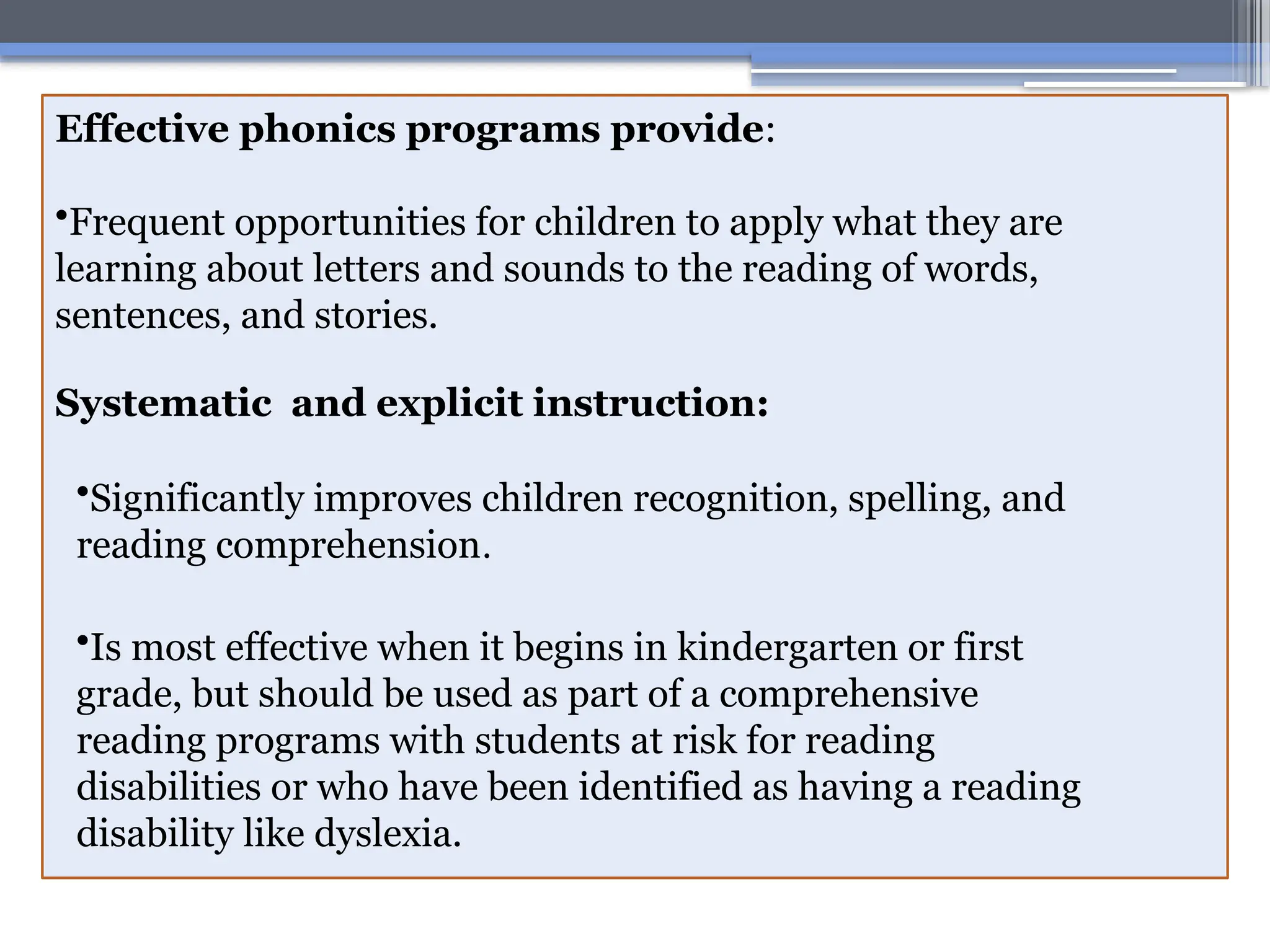 Effective phonics programs provide:

•Frequent opportunities for children to apply what they are learning about letters and sounds to the reading of words, sentences, and stories.

Systematic  and explicit instruction:

•Significantly improves children recognition, spelling, and reading comprehension.

•Is most effective when it begins in kindergarten or first grade, but should be used as part of a comprehensive reading programs with students at risk for reading disabilities or who have been identified as having a reading disability like dyslexia.